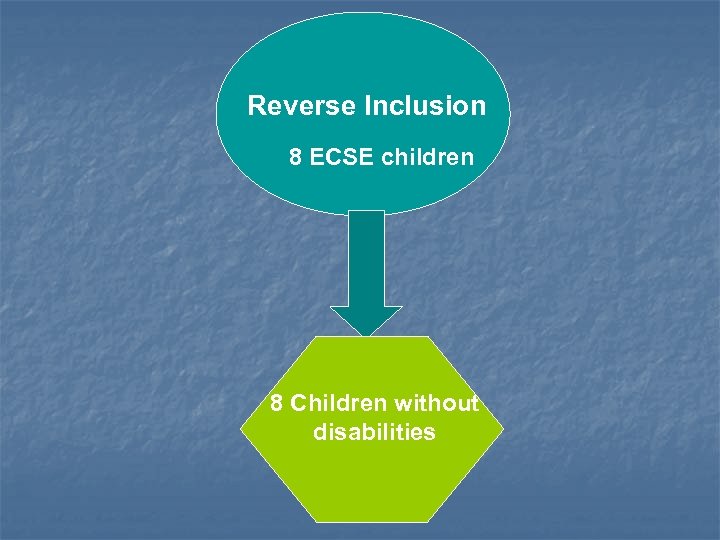 Reverse Inclusion

8 ECSE children

8 Children without disabilities